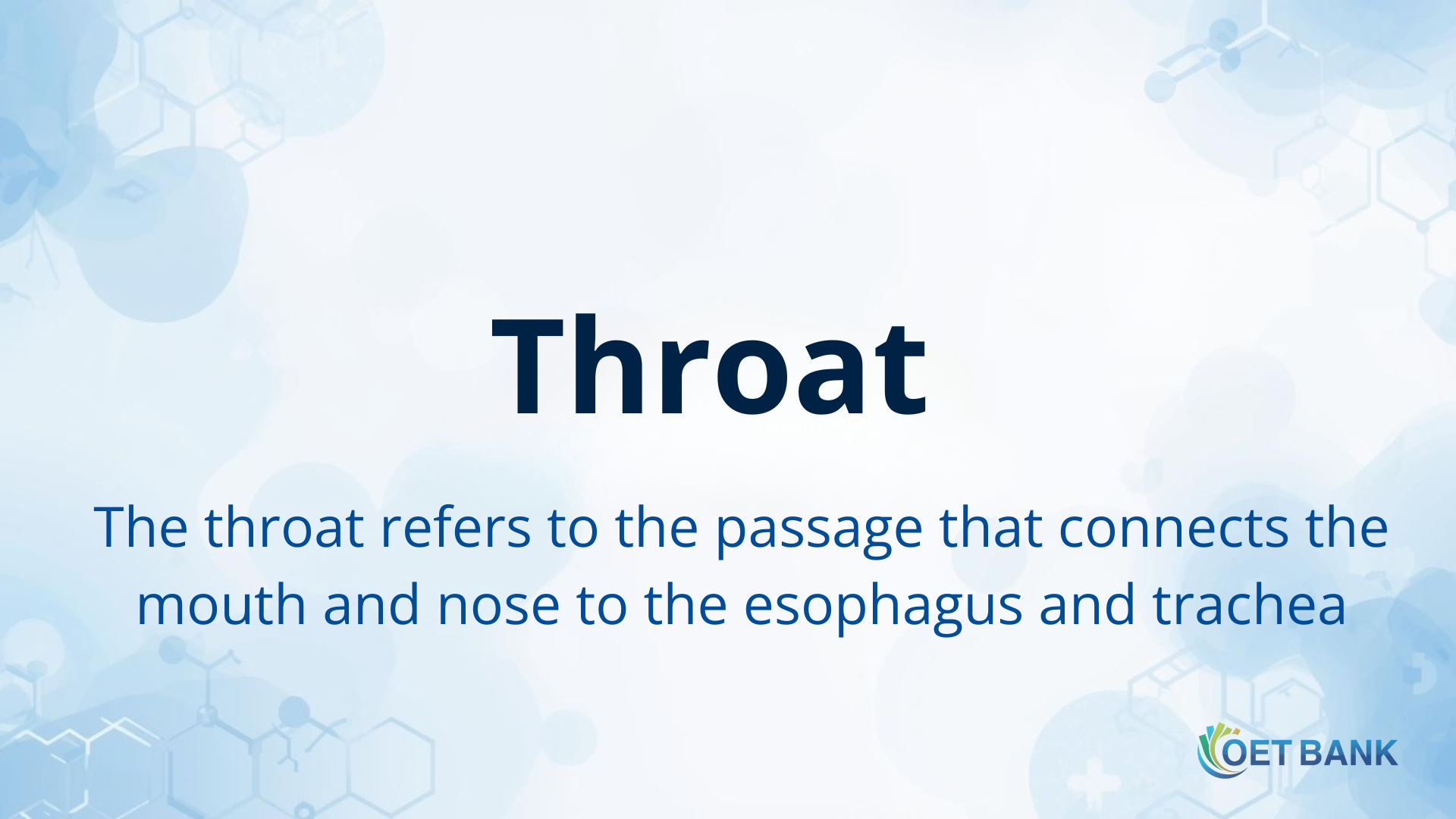 Throat

The throat refers to the passage that connects the mouth and nose to the esophagus and trachea

OET BANK